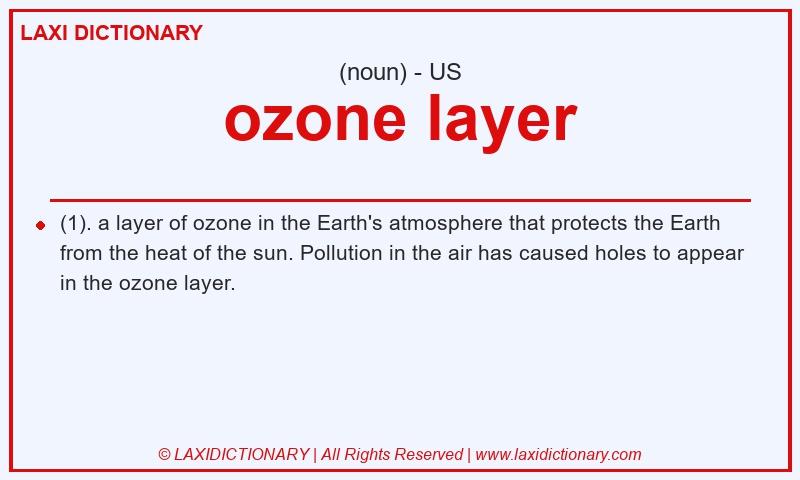 LAXI DICTIONARY

(noun) - US

ozone layer

(1). a layer of ozone in the Earth's atmosphere that protects the Earth from the heat of the sun. Pollution in the air has caused holes to appear in the ozone layer.

© LAXIDICTIONARY | All Rights Reserved | www.laxidictionary.com